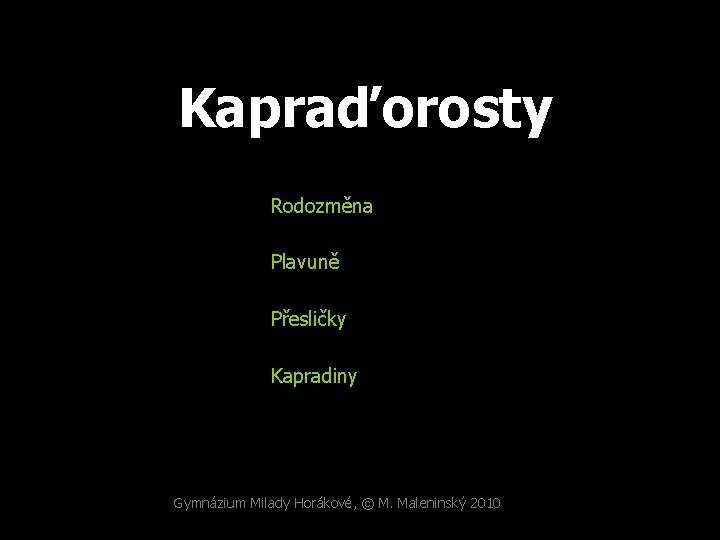 Kapraďorosty

Rodozměna

Plavuně

Přesličky

Kapradiny

Gymnázium Milady Horákové, © M. Maleninský 2010